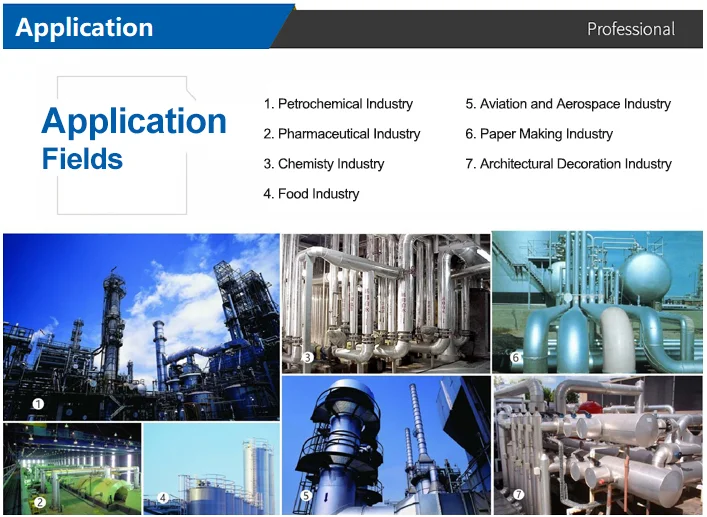 Application

Professional

Application Fields

1. Petrochemical Industry

2. Pharmaceutical Industry

3. Chemisty Industry

4. Food Industry

5. Aviation and Aerospace Industry

6. Paper Making Industry

7. Architectural Decoration Industry

1

3

6

2

4

5

7